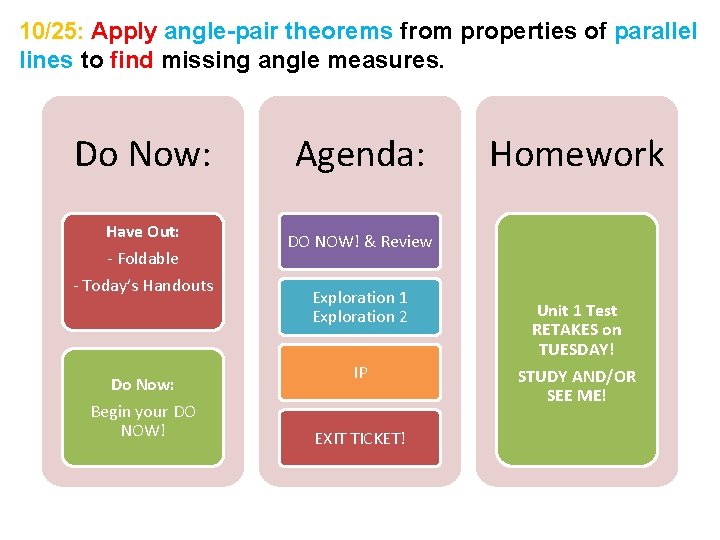 10/25: Apply angle-pair theorems from properties of parallel lines to find missing angle measures.

Do Now:

Have Out:
- Foldable
- Today's Handouts

Do Now:
Begin your DO NOW!

Agenda:

DO NOW! & Review

Exploration 1
Exploration 2

IP

EXIT TICKET!

Homework

Unit 1 Test RETAKES on TUESDAY!

STUDY AND/OR SEE ME!